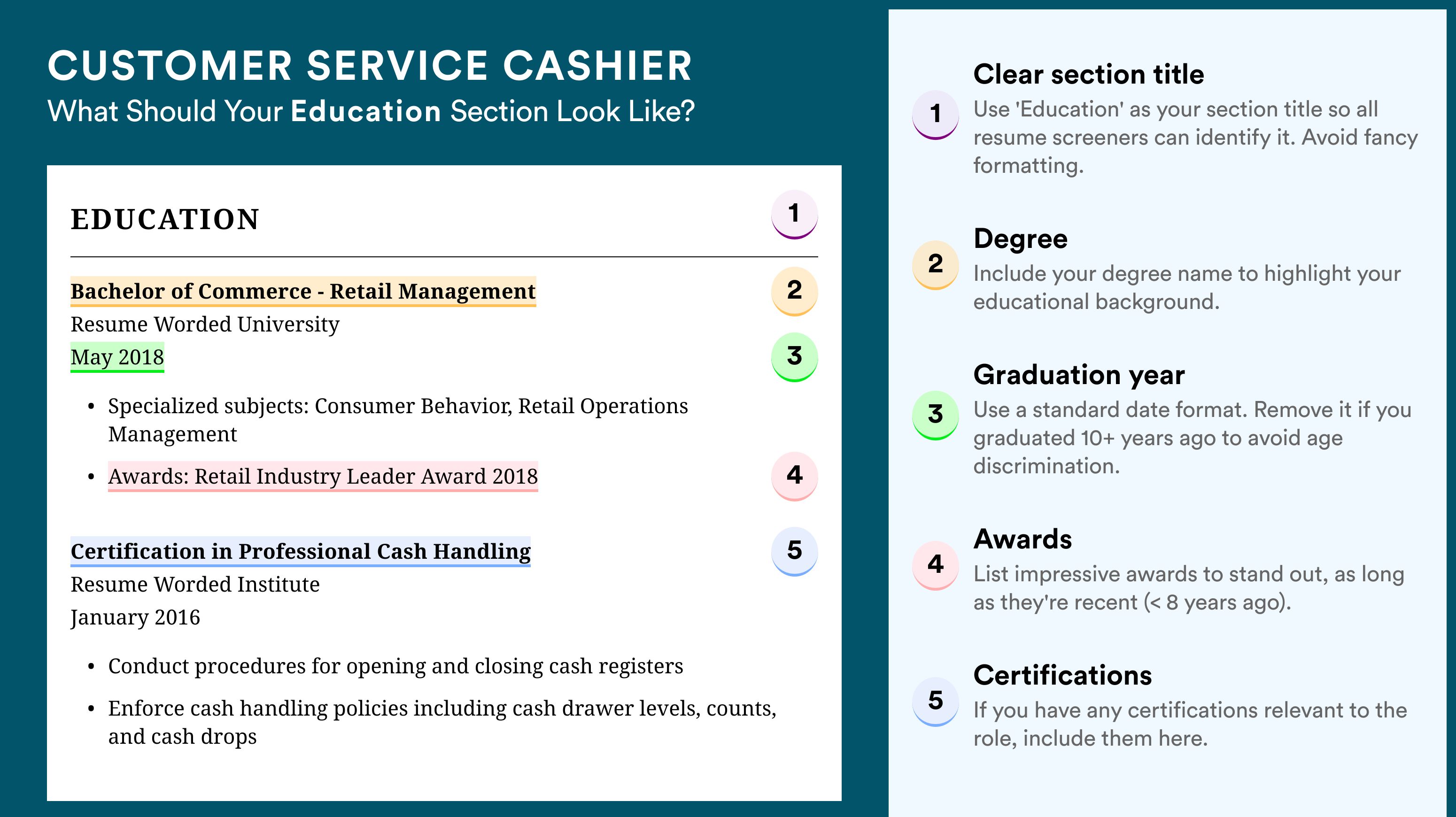 CUSTOMER SERVICE CASHIER
What Should Your Education Section Look Like?

EDUCATION 1

Bachelor of Commerce - Retail Management 2
Resume Worded University
May 2018 3

• Specialized subjects: Consumer Behavior, Retail Operations Management
• Awards: Retail Industry Leader Award 2018 4

Certification in Professional Cash Handling 5
Resume Worded Institute
January 2016

• Conduct procedures for opening and closing cash registers
• Enforce cash handling policies including cash drawer levels, counts, and cash drops

1 Clear section title
Use 'Education' as your section title so all resume screeners can identify it. Avoid fancy formatting.

2 Degree
Include your degree name to highlight your educational background.

3 Graduation year
Use a standard date format. Remove it if you graduated 10+ years ago to avoid age discrimination.

4 Awards
List impressive awards to stand out, as long as they're recent (< 8 years ago).

5 Certifications
If you have any certifications relevant to the role, include them here.